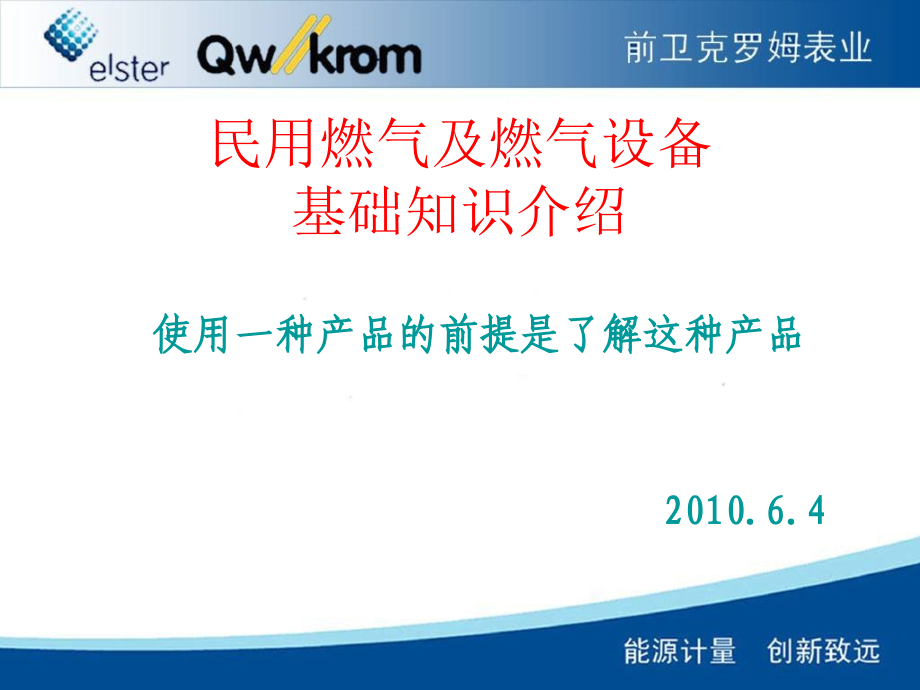 elster Qw//krom 前卫克罗姆表业

民用燃气及燃气设备
基础知识介绍

使用一种产品的前提是了解这种产品

2010.6.4

能源计量 创新致远